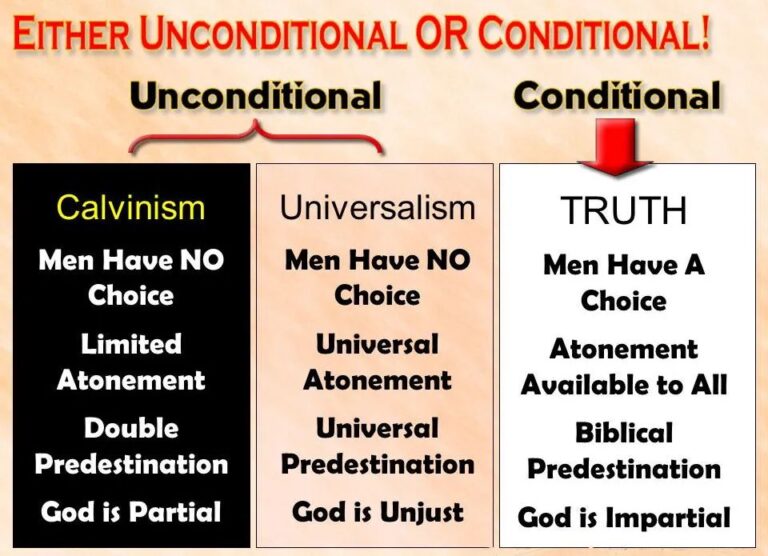 EITHER UNCONDITIONAL OR CONDITIONAL!

Unconditional

Conditional

Calvinism

Men Have NO Choice

Limited Atonement

Double Predestination

God is Partial

Universalism

Men Have NO Choice

Universal Atonement

Universal Predestination

God is Unjust

TRUTH

Men Have A Choice

Atonement Available to All

Biblical Predestination

God is Impartial